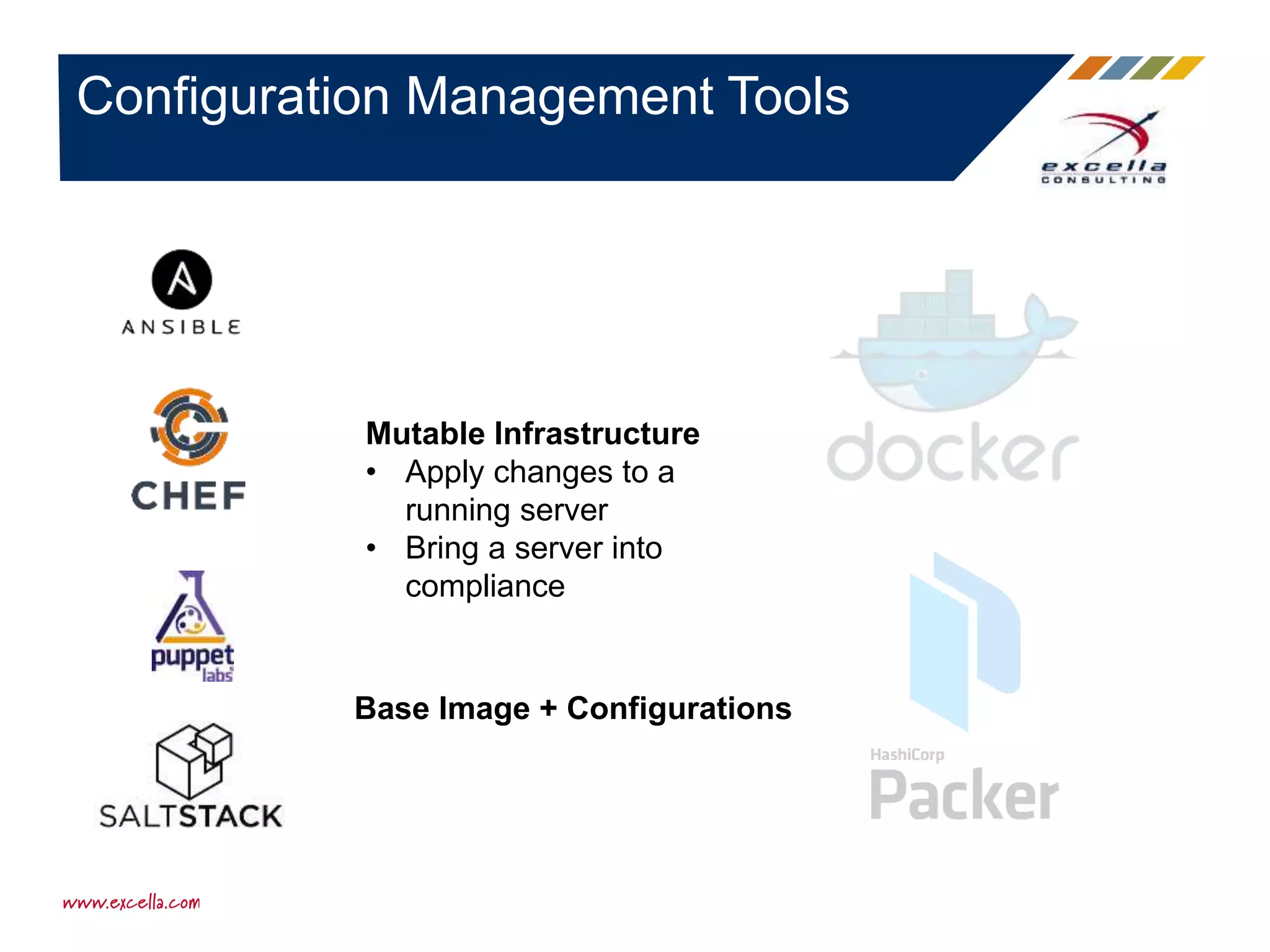 Configuration Management Tools

excella CONSULTING

ANSIBLE

CHEF

puppet labs

SALTSTACK

Mutable Infrastructure
• Apply changes to a running server
• Bring a server into compliance

Base Image + Configurations

docker

HashiCorp Packer

www.excella.com